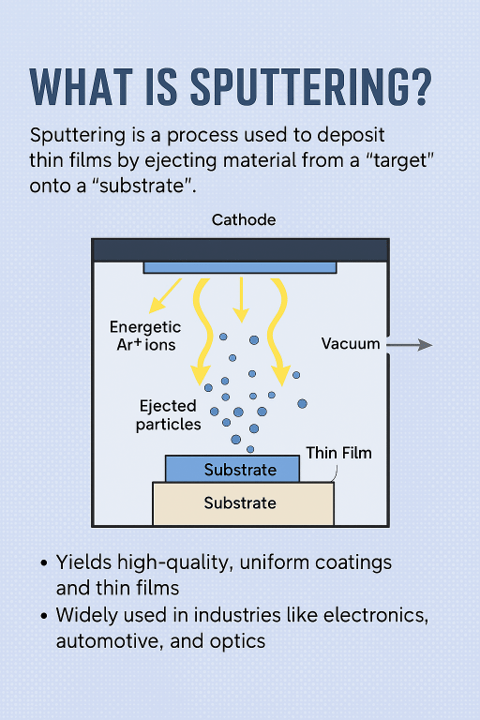 WHAT IS SPUTTERING?

Sputtering is a process used to deposit thin films by ejecting material from a “target” onto a “substrate”.

Cathode

Energetic $Ar^+$ ions

Vacuum

Ejected particles

Thin Film

Substrate

Substrate

• Yields high-quality, uniform coatings and thin films
• Widely used in industries like electronics, automotive, and optics